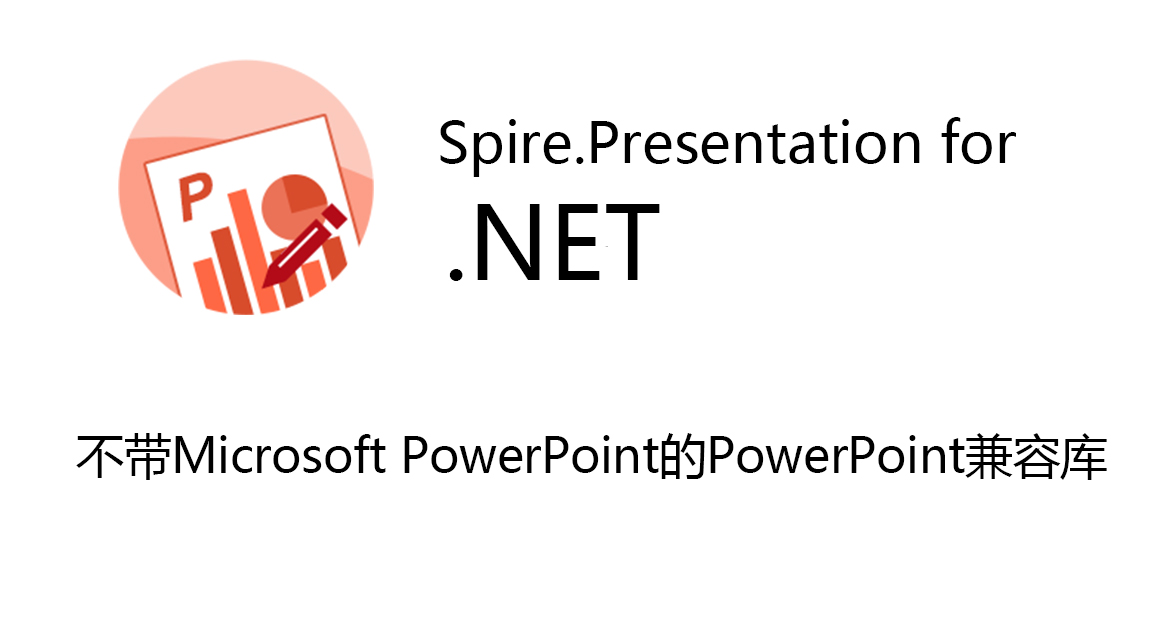 P

Spire.Presentation for .NET

不带Microsoft PowerPoint的PowerPoint兼容库